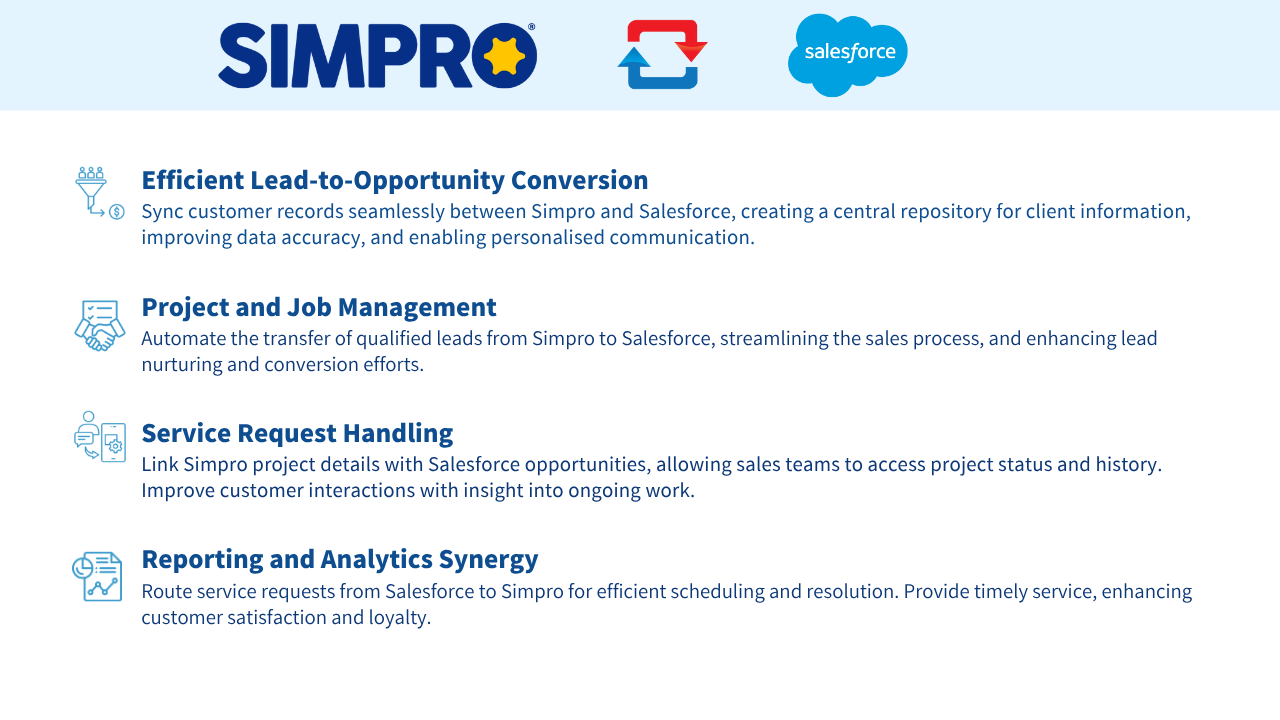 SIMPRO®

salesforce

Efficient Lead-to-Opportunity Conversion
Sync customer records seamlessly between Simpro and Salesforce, creating a central repository for client information, improving data accuracy, and enabling personalised communication.

Project and Job Management
Automate the transfer of qualified leads from Simpro to Salesforce, streamlining the sales process, and enhancing lead nurturing and conversion efforts.

Service Request Handling
Link Simpro project details with Salesforce opportunities, allowing sales teams to access project status and history. Improve customer interactions with insight into ongoing work.

Reporting and Analytics Synergy
Route service requests from Salesforce to Simpro for efficient scheduling and resolution. Provide timely service, enhancing customer satisfaction and loyalty.